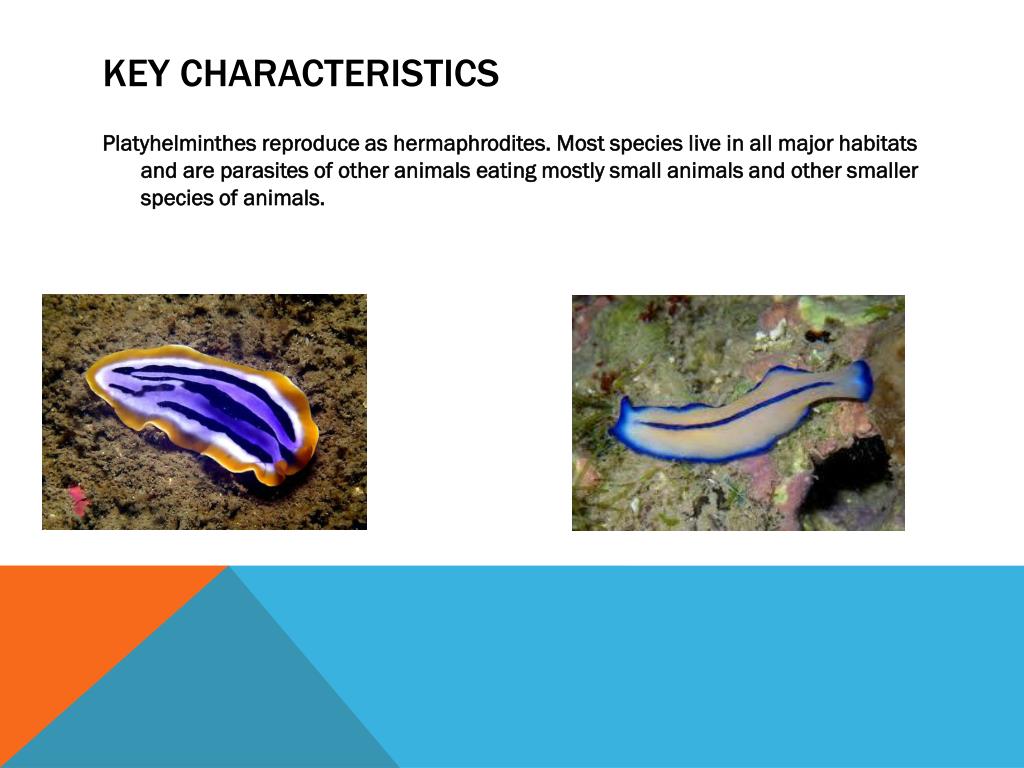 KEY CHARACTERISTICS

Platyhelminthes reproduce as hermaphrodites. Most species live in all major habitats and are parasites of other animals eating mostly small animals and other smaller species of animals.